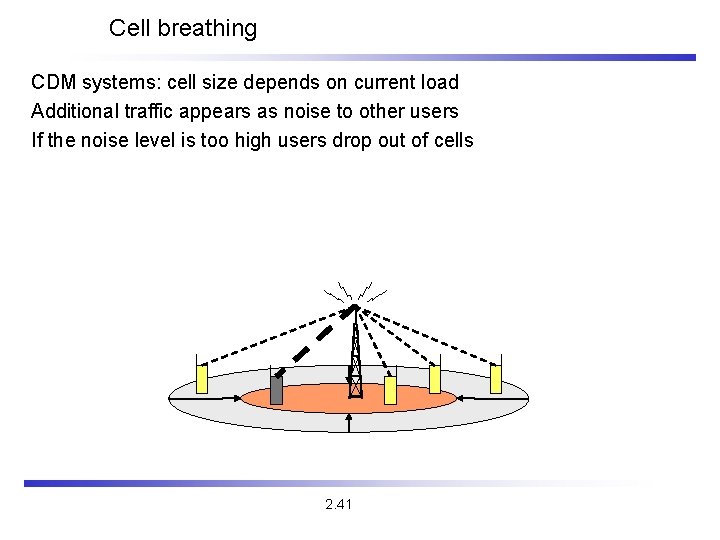 Cell breathing

CDM systems: cell size depends on current load
Additional traffic appears as noise to other users
If the noise level is too high users drop out of cells

2.41